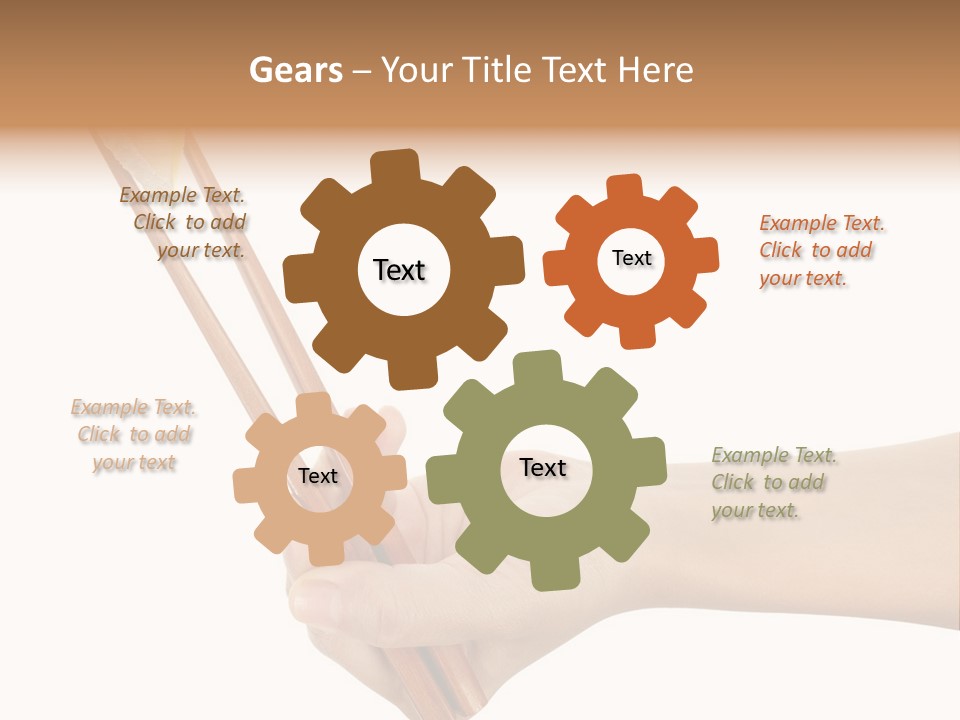 Gears – Your Title Text Here

Example Text. Click to add your text.

Text

Text

Example Text. Click to add your text.

Example Text. Click to add your text

Text

Text

Example Text. Click to add your text.